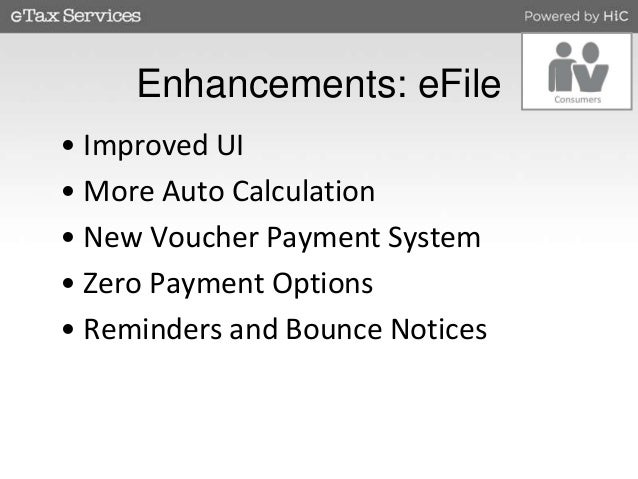 eTax Services

Powered by HiC

Consumers

Enhancements: eFile

• Improved UI
• More Auto Calculation
• New Voucher Payment System
• Zero Payment Options
• Reminders and Bounce Notices